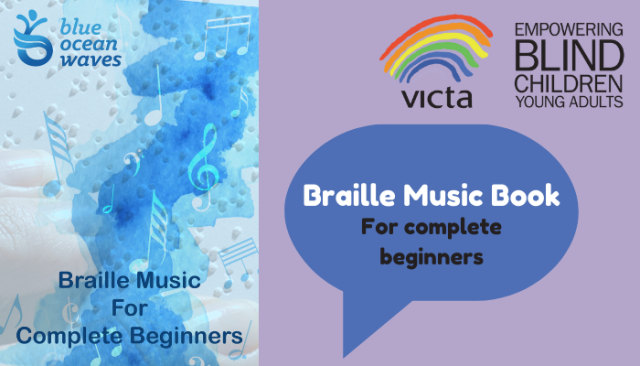 blue ocean waves

Braille Music For Complete Beginners

victa

EMPOWERING BLIND CHILDREN YOUNG ADULTS

Braille Music Book
For complete beginners